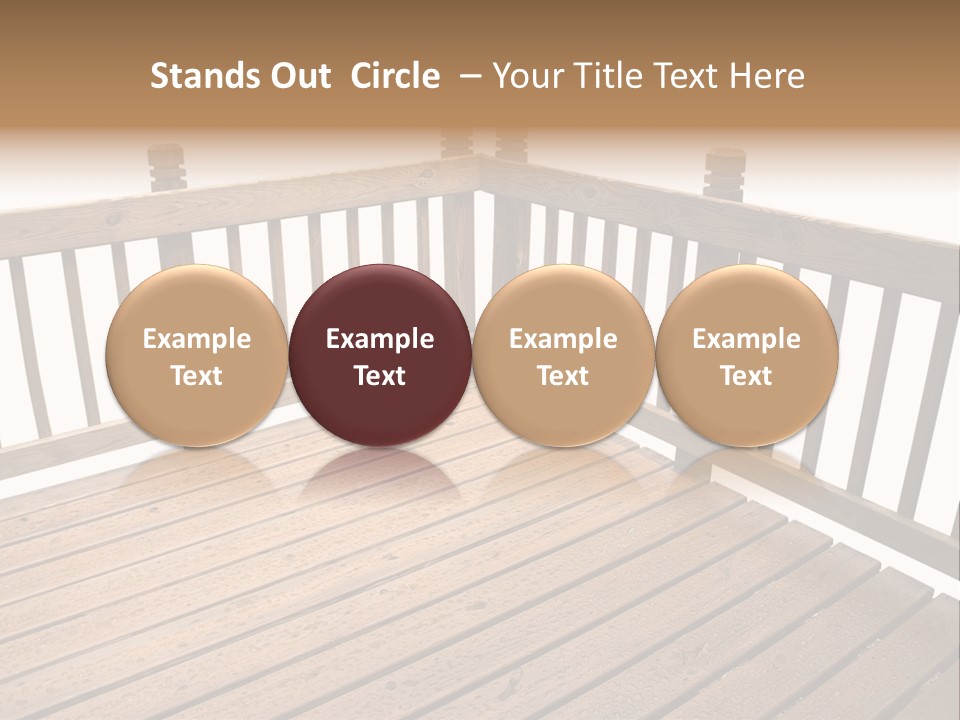 Stands Out Circle – Your Title Text Here

Example Text

Example Text

Example Text

Example Text